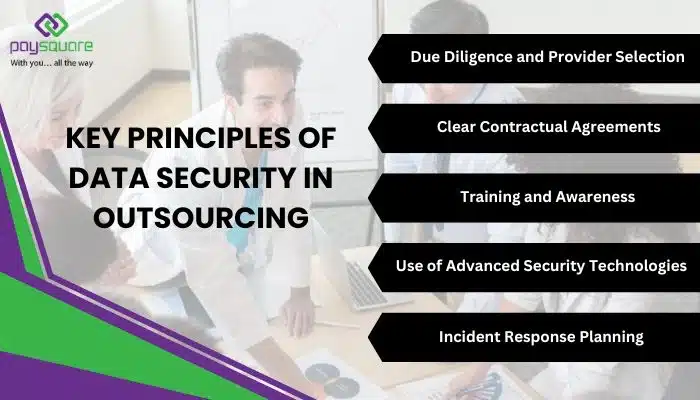 paysquare
With you... all the way

KEY PRINCIPLES OF DATA SECURITY IN OUTSOURCING

Due Diligence and Provider Selection

Clear Contractual Agreements

Training and Awareness

Use of Advanced Security Technologies

Incident Response Planning